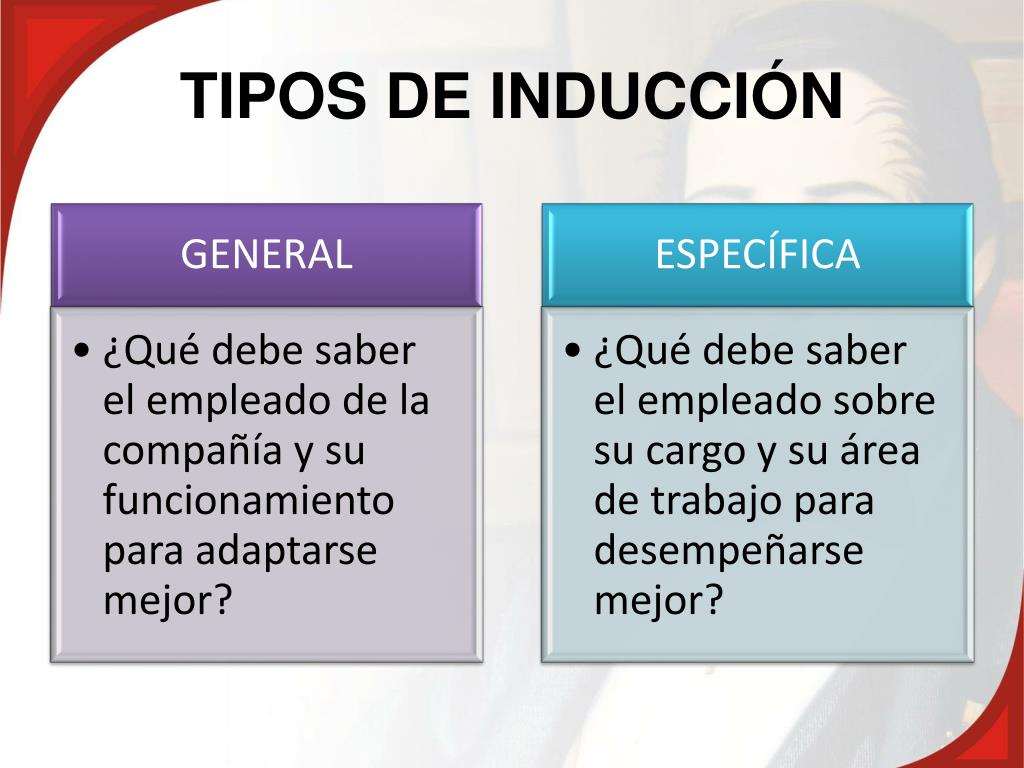 TIPOS DE INDUCCIÓN

GENERAL

• ¿Qué debe saber el empleado de la compañía y su funcionamiento para adaptarse mejor?

ESPECÍFICA

• ¿Qué debe saber el empleado sobre su cargo y su área de trabajo para desempeñarse mejor?